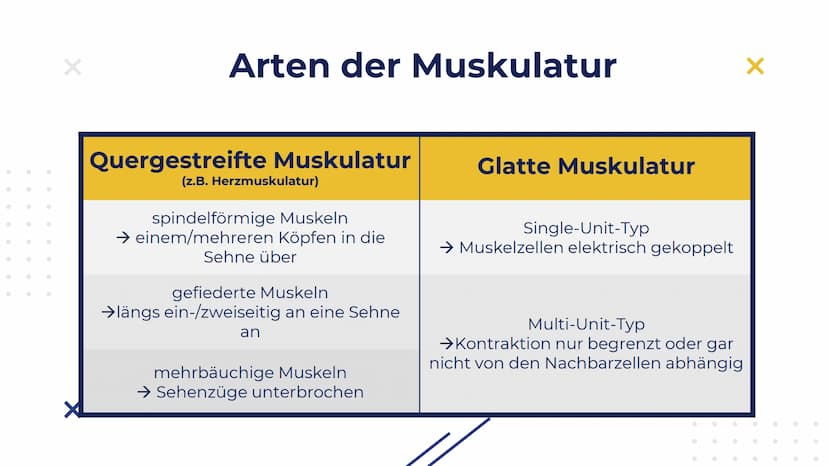 Arten der Muskulatur

| Quergestreifte Muskulatur (z.B. Herzmuskulatur) | Glatte Muskulatur |
|---|---|
| spindelförmige Muskeln → einem/mehreren Köpfen in die Sehne über | Single-Unit-Typ → Muskelzellen elektrisch gekoppelt |
| gefiederte Muskeln →längs ein-/zweiseitig an eine Sehne an | Multi-Unit-Typ →Kontraktion nur begrenzt oder gar nicht von den Nachbarzellen abhängig |
| mehrbäuchige Muskeln → Sehenzüge unterbrochen | |